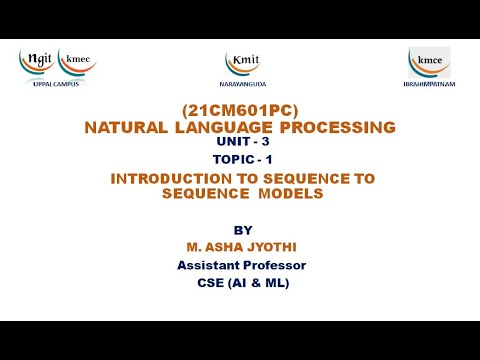 ngit kmec
UPPAL CAMPUS

Kmit
NARAYANGUDA

kmce
IBRAHIMPATNAM

(21CM601PC)
NATURAL LANGUAGE PROCESSING
UNIT - 3
TOPIC - 1
INTRODUCTION TO SEQUENCE TO SEQUENCE MODELS

BY
M. ASHA JYOTHI
Assistant Professor
CSE (AI & ML)